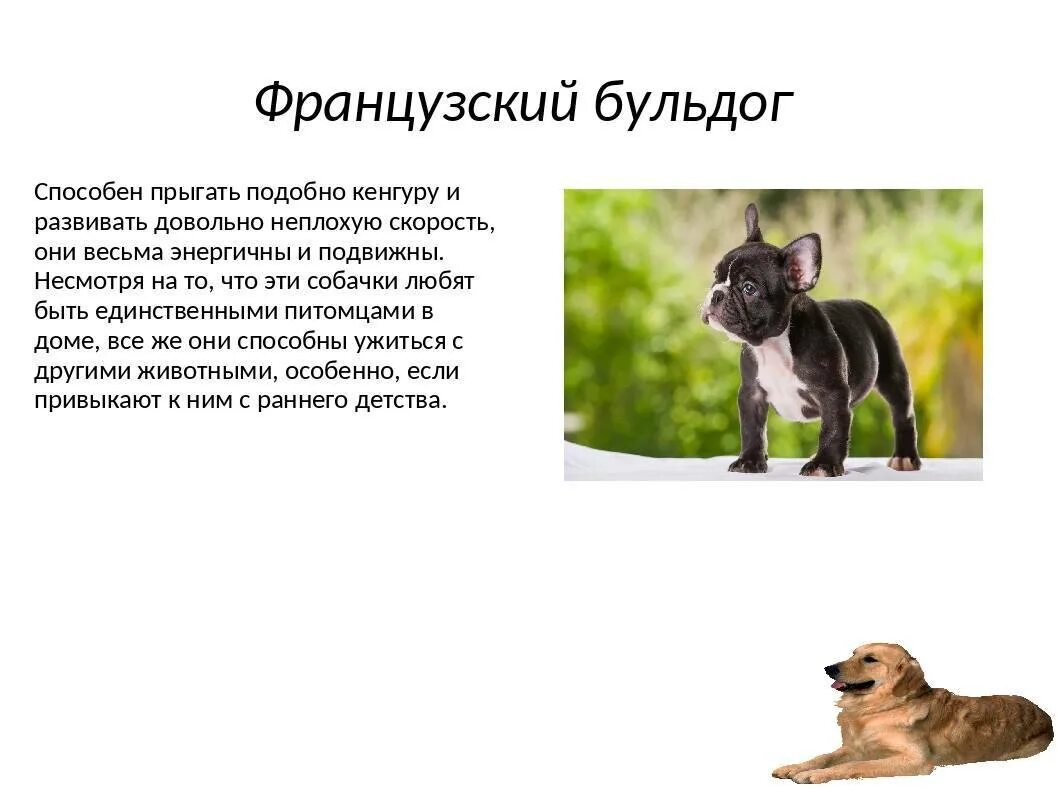 Французский бульдог

Способен прыгать подобно кенгуру и развивать довольно неплохую скорость, они весьма энергичны и подвижны. Несмотря на то, что эти собачки любят быть единственными питомцами в доме, все же они способны ужиться с другими животными, особенно, если привыкают к ним с раннего детства.